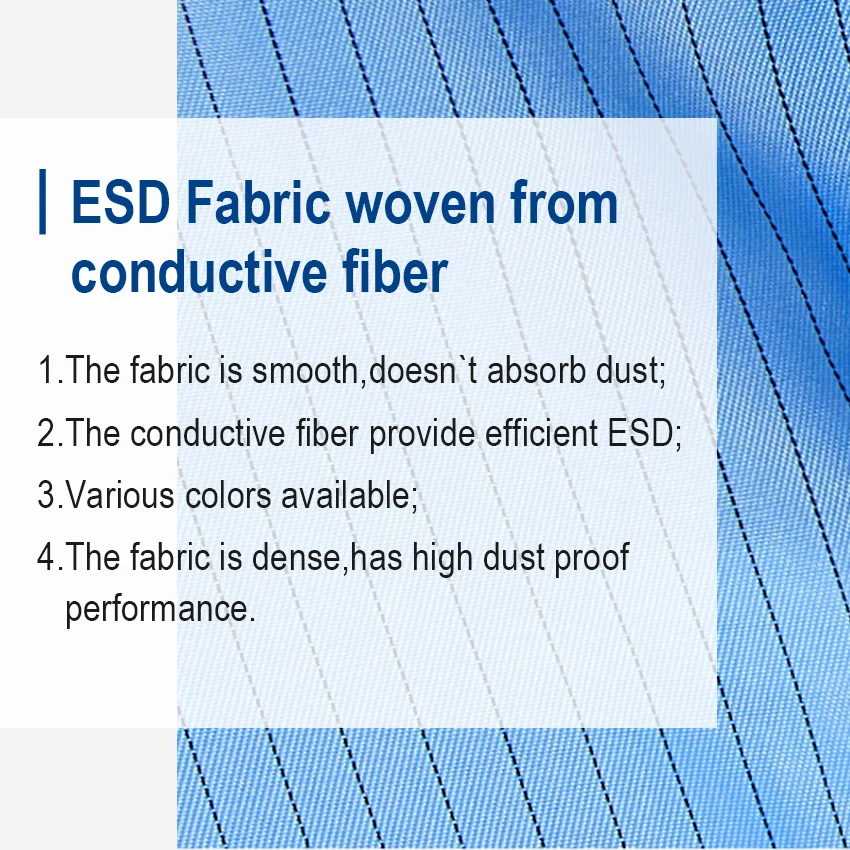 ESD Fabric woven from conductive fiber

1.The fabric is smooth,doesn`t absorb dust;

2.The conductive fiber provide efficient ESD;

3.Various colors available;

4.The fabric is dense,has high dust proof performance.